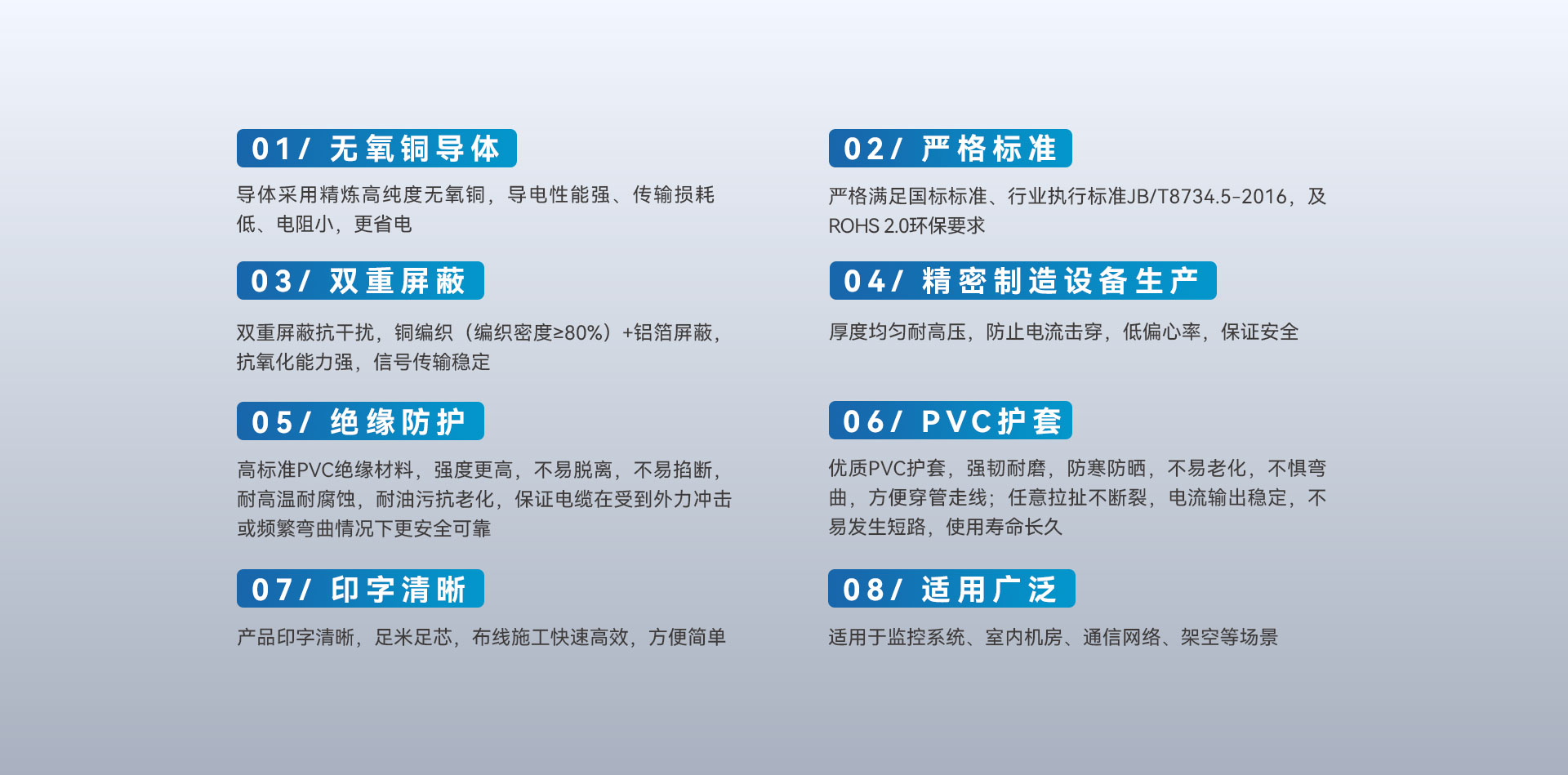 01/ 无氧铜导体

导体采用精炼高纯度无氧铜，导电性能强、传输损耗低、电阻小，更省电

02/ 严格标准

严格满足国标标准、行业执行标准JB/T8734.5-2016，及ROHS 2.0环保要求

03/ 双重屏蔽

双重屏蔽抗干扰，铜编织（编织密度≥80%）+铝箔屏蔽，抗氧化能力强，信号传输稳定

04/ 精密制造设备生产

厚度均匀耐高压，防止电流击穿，低偏心率，保证安全

05/ 绝缘防护

高标准PVC绝缘材料，强度更高，不易脱离，不易掐断，耐高温耐腐蚀，耐油污抗老化，保证电缆在受到外力冲击或频繁弯曲情况下更安全可靠

06/ PVC护套

优质PVC护套，强韧耐磨，防寒防晒，不易老化，不惧弯曲，方便穿管走线；任意拉扯不断裂，电流输出稳定，不易发生短路，使用寿命长久

07/ 印字清晰

产品印字清晰，足米足芯，布线施工快速高效，方便简单

08/ 适用广泛

适用于监控系统、室内机房、通信网络、架空等场景